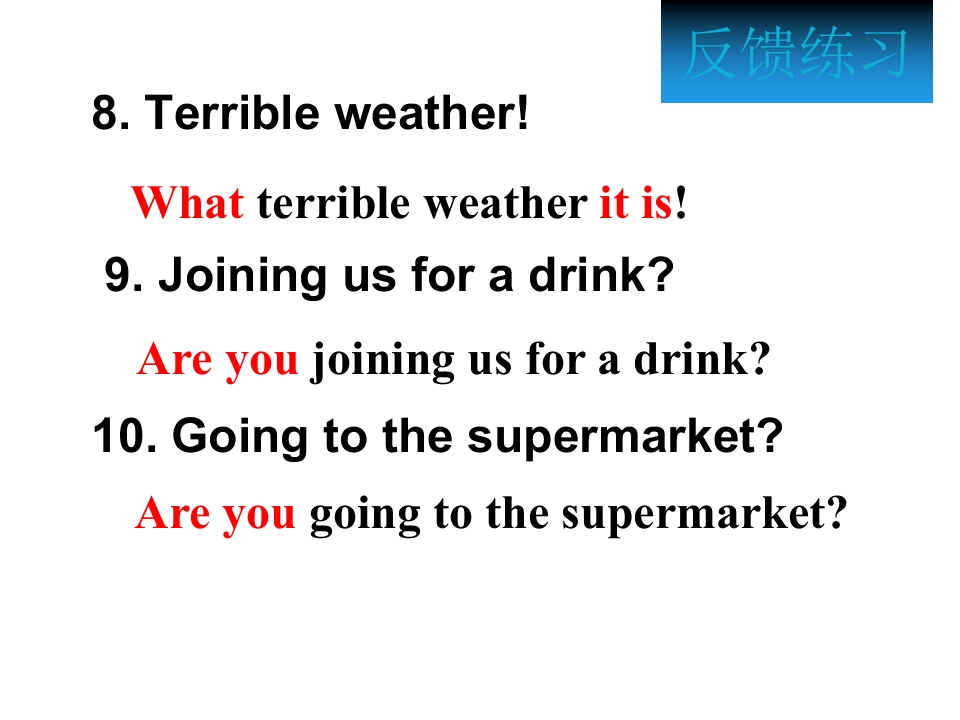 反馈练习

8. Terrible weather!

What terrible weather it is!

9. Joining us for a drink?

Are you joining us for a drink?

10. Going to the supermarket?

Are you going to the supermarket?